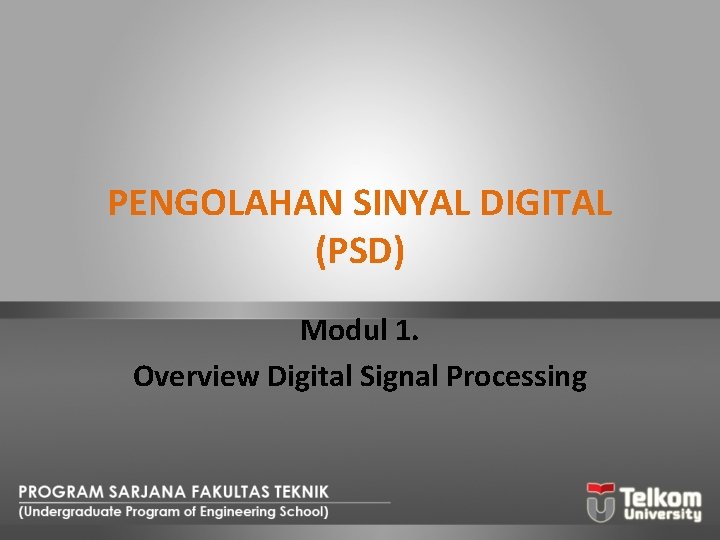 PENGOLAHAN SINYAL DIGITAL (PSD)

Modul 1.
Overview Digital Signal Processing

PROGRAM SARJANA FAKULTAS TEKNIK
(Undergraduate Program of Engineering School)

Telkom University